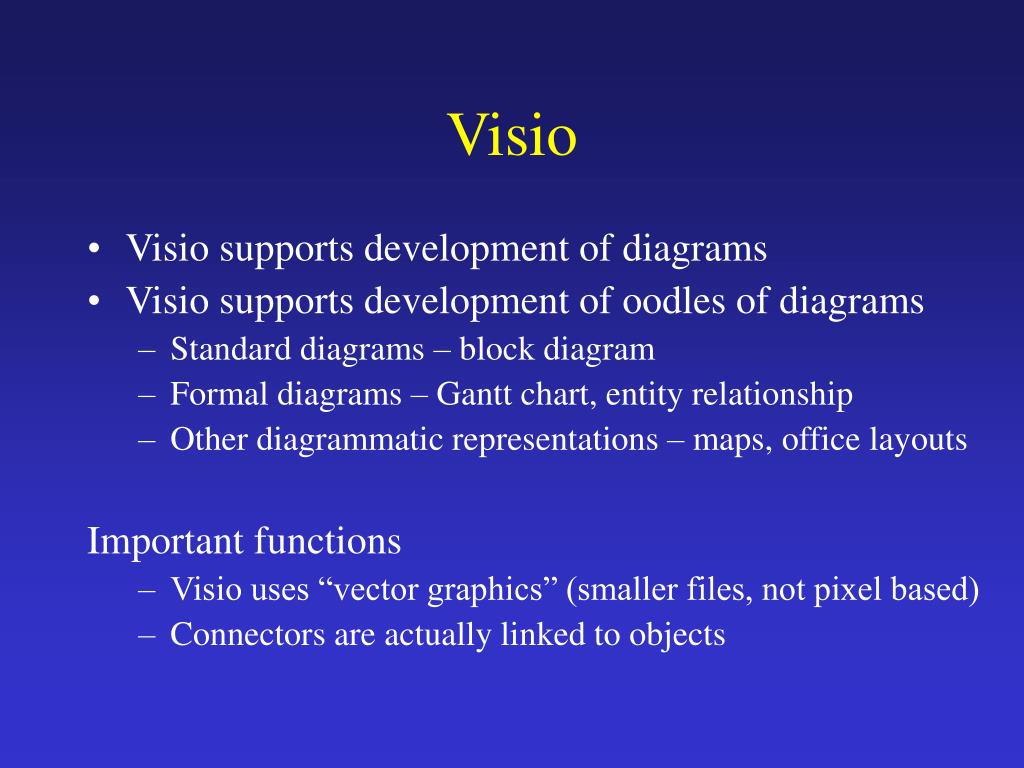 Visio

• Visio supports development of diagrams
• Visio supports development of oodles of diagrams
– Standard diagrams – block diagram
– Formal diagrams – Gantt chart, entity relationship
– Other diagrammatic representations – maps, office layouts

Important functions
– Visio uses “vector graphics” (smaller files, not pixel based)
– Connectors are actually linked to objects